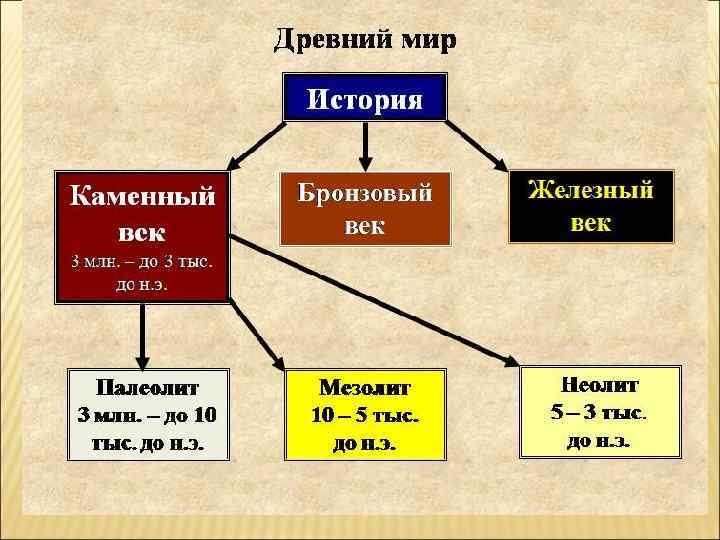 Древний мир

История

Каменный век
3 млн. – до 3 тыс. до н.э.

Бронзовый век

Железный век

Палеолит
3 млн. – до 10 тыс. до н.э.

Мезолит
10 – 5 тыс. до н.э.

Неолит
5 – 3 тыс. до н.э.